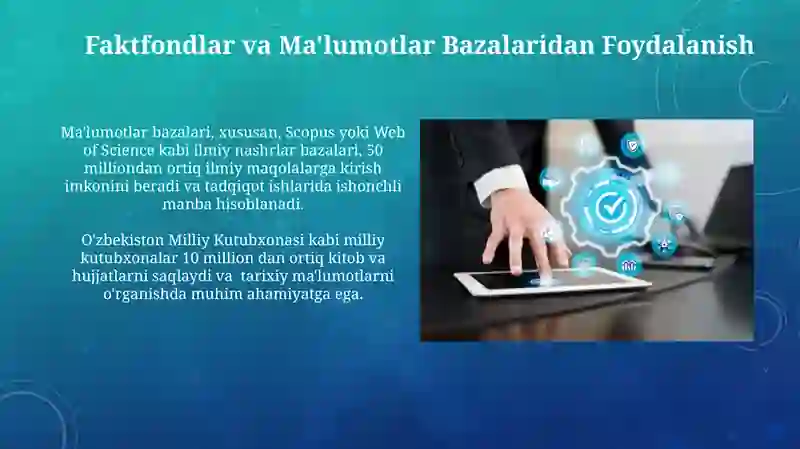 Faktfondlar va Ma'lumotlar Bazalaridan Foydalanish

Ma'lumotlar bazalari, xususan, Scopus yoki Web of Science kabi ilmiy nashrlar bazalari, 50 milliondan ortiq ilmiy maqolalarga kirish imkonini beradi va tadqiqot ishlarida ishonchli manba hisoblanadi.

O'zbekiston Milliy Kutubxonasi kabi milliy kutubxonalar 10 million dan ortiq kitob va hujjatlarni saqlaydi va tarixiy ma'lumotlarni o'rganishda muhim ahamiyatga ega.